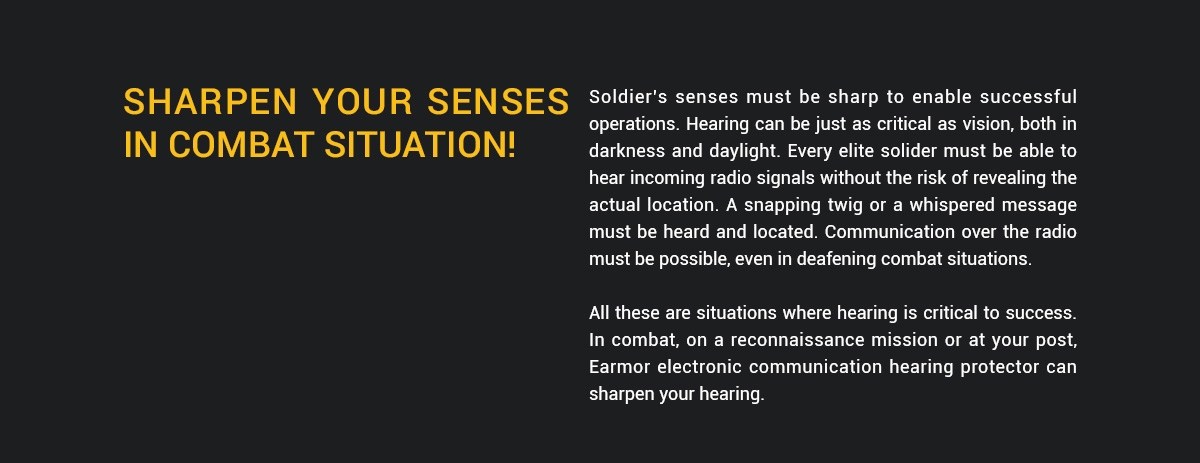 SHARPEN YOUR SENSES IN COMBAT SITUATION!

Soldier's senses must be sharp to enable successful operations. Hearing can be just as critical as vision, both in darkness and daylight. Every elite solider must be able to hear incoming radio signals without the risk of revealing the actual location. A snapping twig or a whispered message must be heard and located. Communication over the radio must be possible, even in deafening combat situations.

All these are situations where hearing is critical to success. In combat, on a reconnaissance mission or at your post, Earmor electronic communication hearing protector can sharpen your hearing.